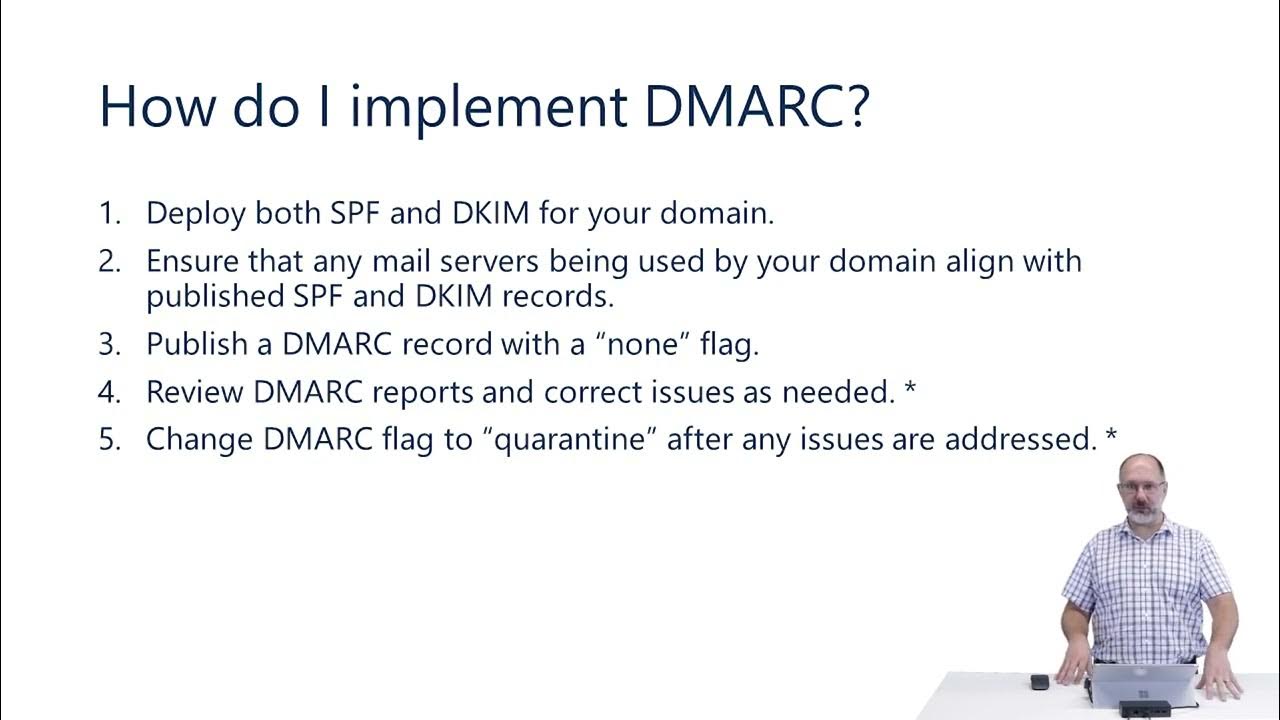 How do I implement DMARC?

1. Deploy both SPF and DKIM for your domain.
2. Ensure that any mail servers being used by your domain align with published SPF and DKIM records.
3. Publish a DMARC record with a “none” flag.
4. Review DMARC reports and correct issues as needed. *
5. Change DMARC flag to “quarantine” after any issues are addressed. *